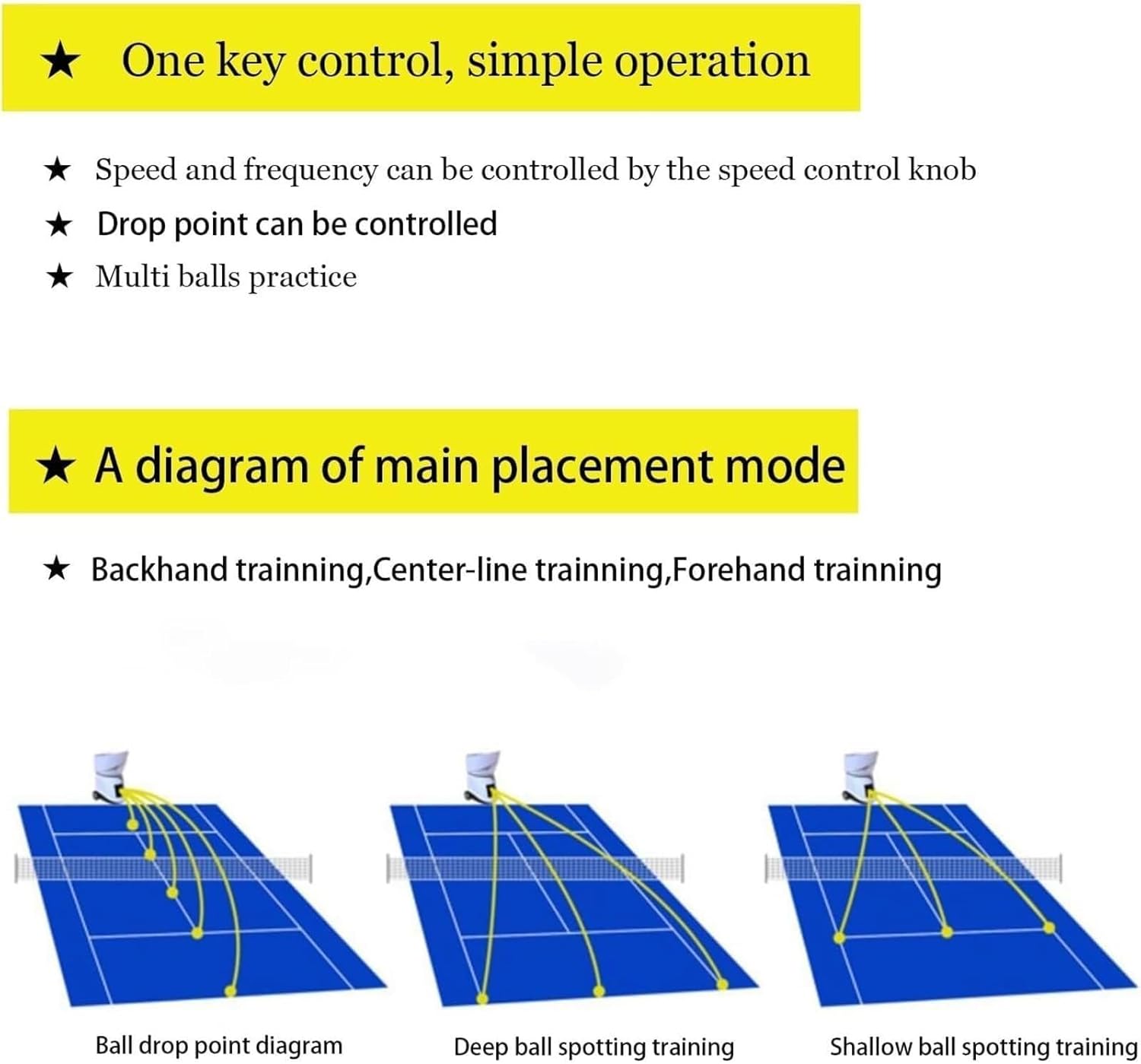 ★ One key control, simple operation

★ Speed and frequency can be controlled by the speed control knob

★ Drop point can be controlled

★ Multi balls practice

★ A diagram of main placement mode

★ Backhand trainning,Center-line trainning,Forehand trainning

Ball drop point diagram

Deep ball spotting training

Shallow ball spotting training